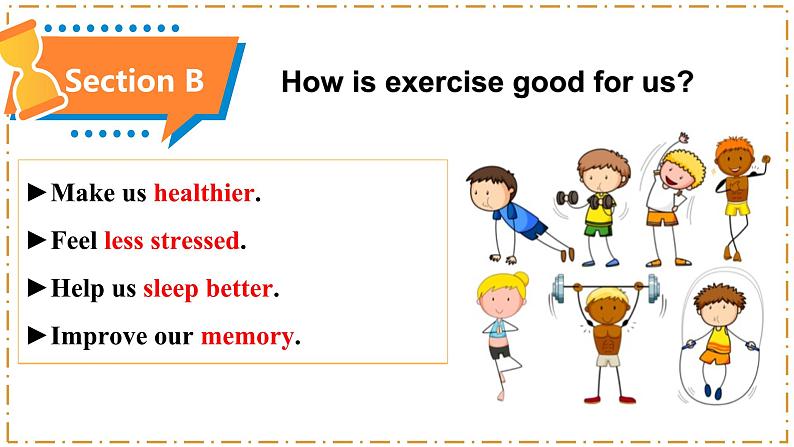 Section B

How is exercise good for us?

►Make us healthier.

►Feel less stressed.

►Help us sleep better.

►Improve our memory.